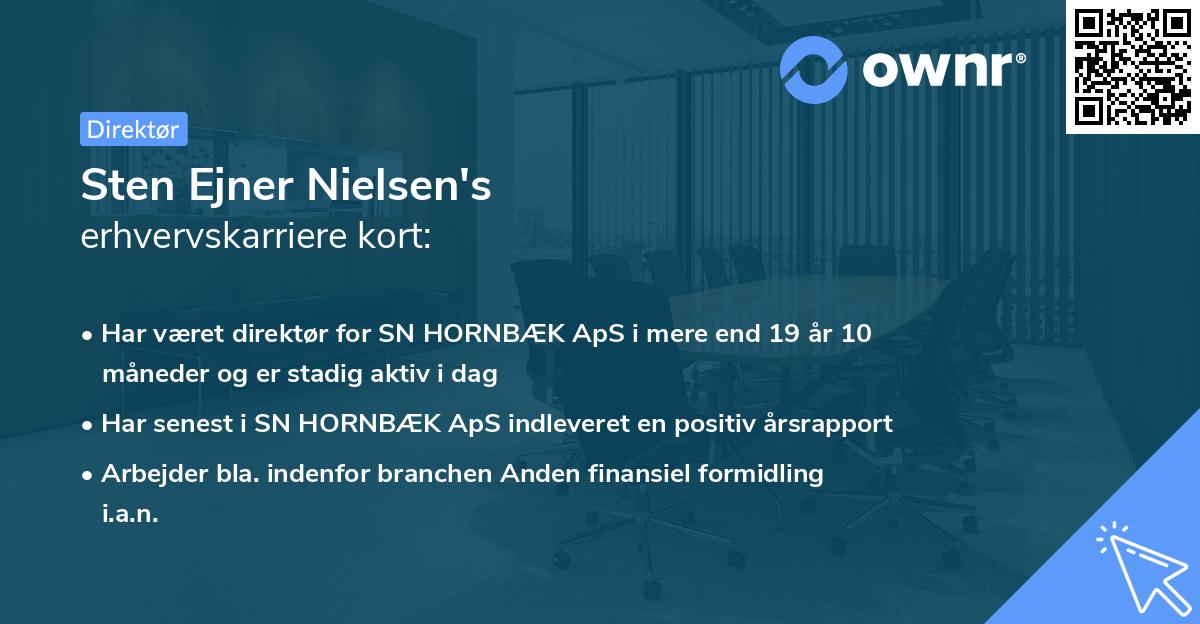 ownr®

Direktør

Sten Ejner Nielsen's
erhvervskarriere kort:

• Har været direktør for SN HORNBÆK ApS i mere end 19 år 10 måneder og er stadig aktiv i dag

• Har senest i SN HORNBÆK ApS indleveret en positiv årsrapport

• Arbejder bla. indenfor branchen Anden finansiel formidling i.a.n.